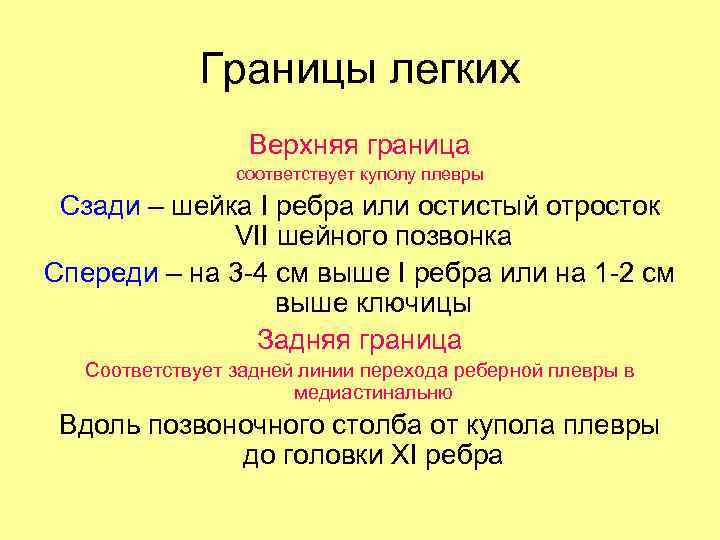 Границы легких

Верхняя граница

соответствует куполу плевры

Сзади – шейка I ребра или остистый отросток VII шейного позвонка

Спереди – на 3-4 см выше I ребра или на 1-2 см выше ключицы

Задняя граница

Соответствует задней линии перехода реберной плевры в медиастинальню

Вдоль позвоночного столба от купола плевры до головки XI ребра